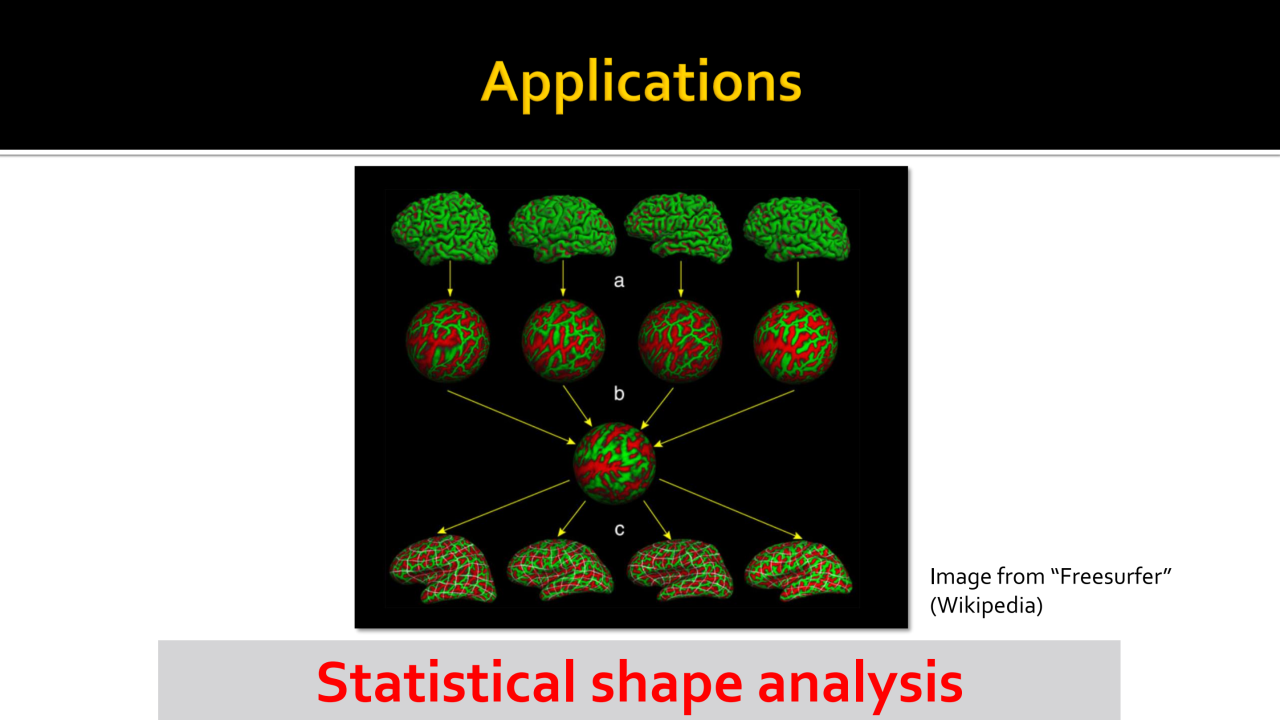 Applications

a

b

c

Image from “Freesurfer” (Wikipedia)

Statistical shape analysis